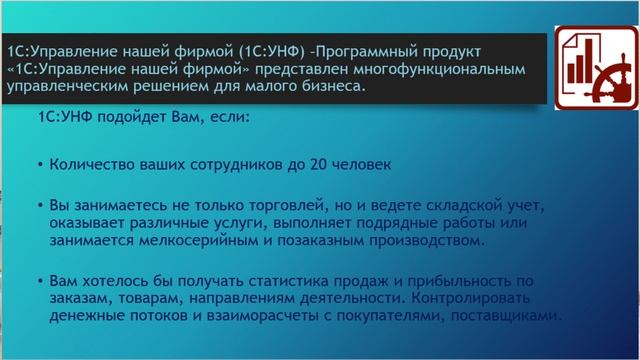 1С:Управление нашей фирмой (1С:УНФ) -Программный продукт «1С:Управление нашей фирмой» представлен многофункциональным управленческим решением для малого бизнеса.

1С:УНФ подойдет Вам, если:

• Количество ваших сотрудников до 20 человек

• Вы занимаетесь не только торговлей, но и ведете складской учет, оказывает различные услуги, выполняет подрядные работы или занимается мелкосерийным и позаказным производством.

• Вам хотелось бы получать статистика продаж и прибыльность по заказам, товарам, направлениям деятельности. Контролировать денежные потоков и взаиморасчеты с покупателями, поставщиками.